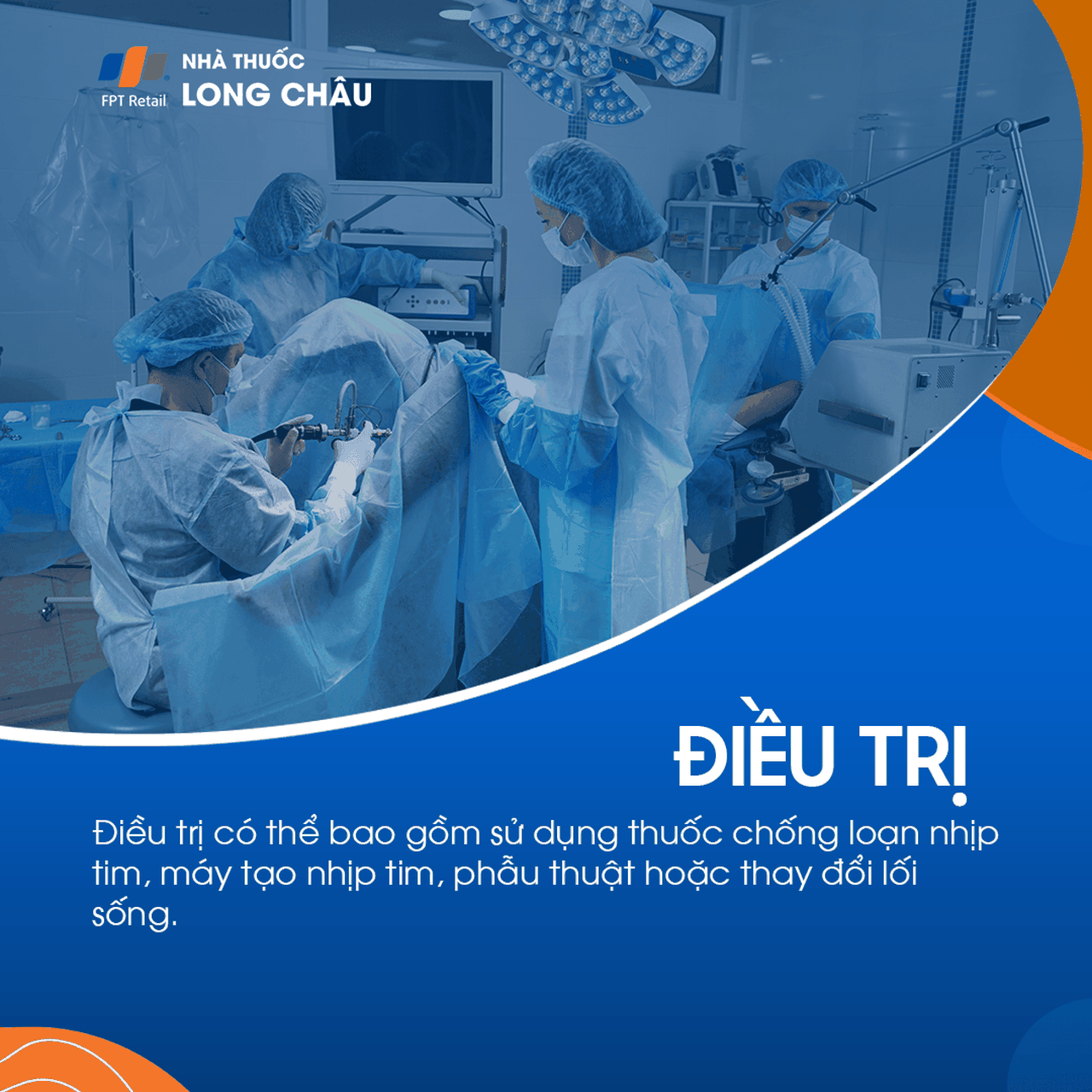 FPT Retail
NHÀ THUỐC
LONG CHÂU

ĐIỀU TRỊ

Điều trị có thể bao gồm sử dụng thuốc chống loạn nhịp tim, máy tạo nhịp tim, phẫu thuật hoặc thay đổi lối sống.